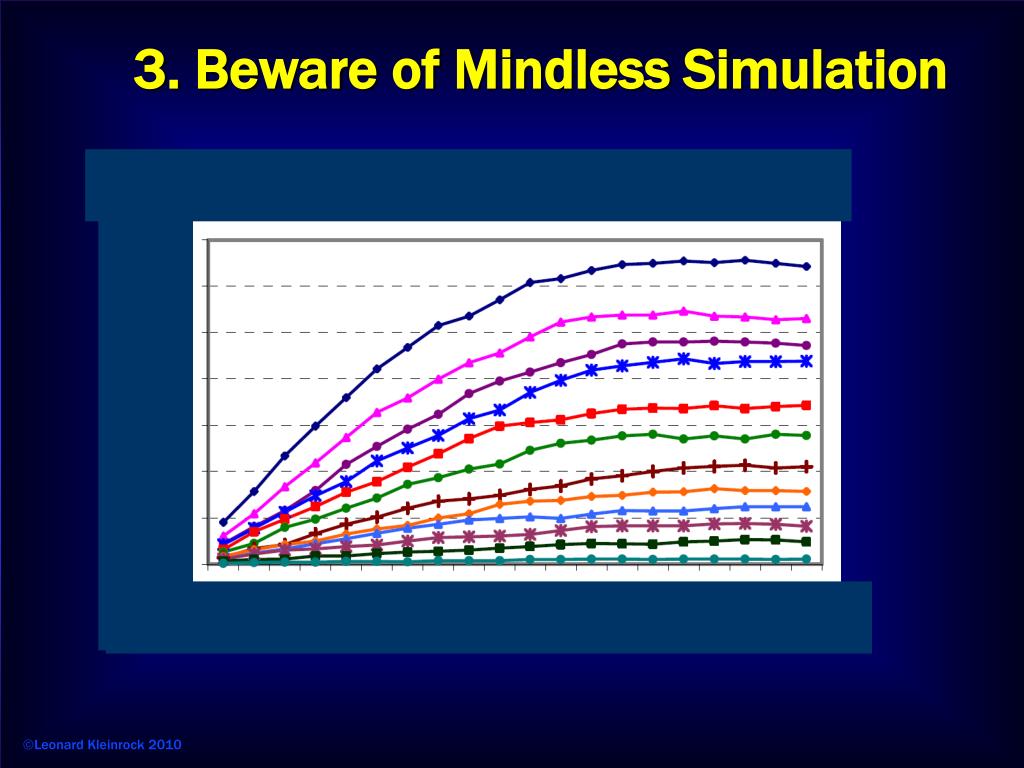 3. Beware of Mindless Simulation

©Leonard Kleinrock 2010